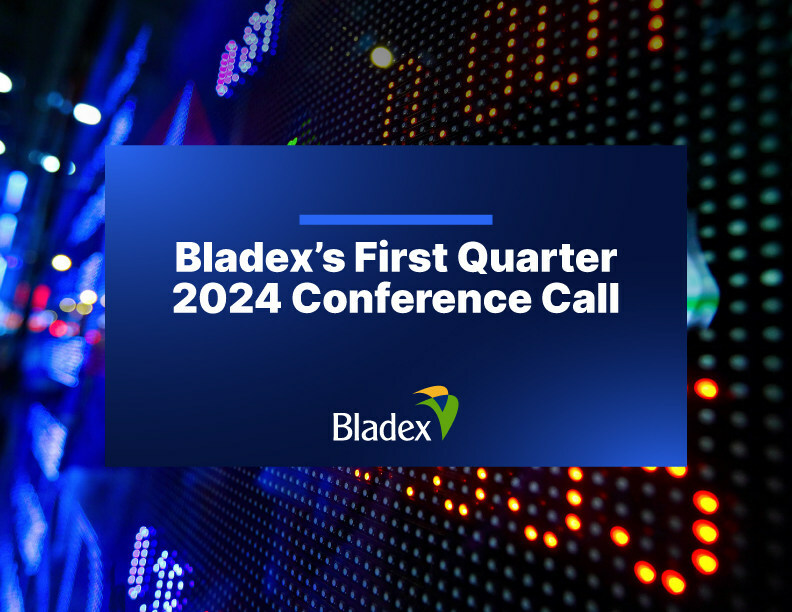 Bladex's First Quarter 2024 Conference Call

Bladex